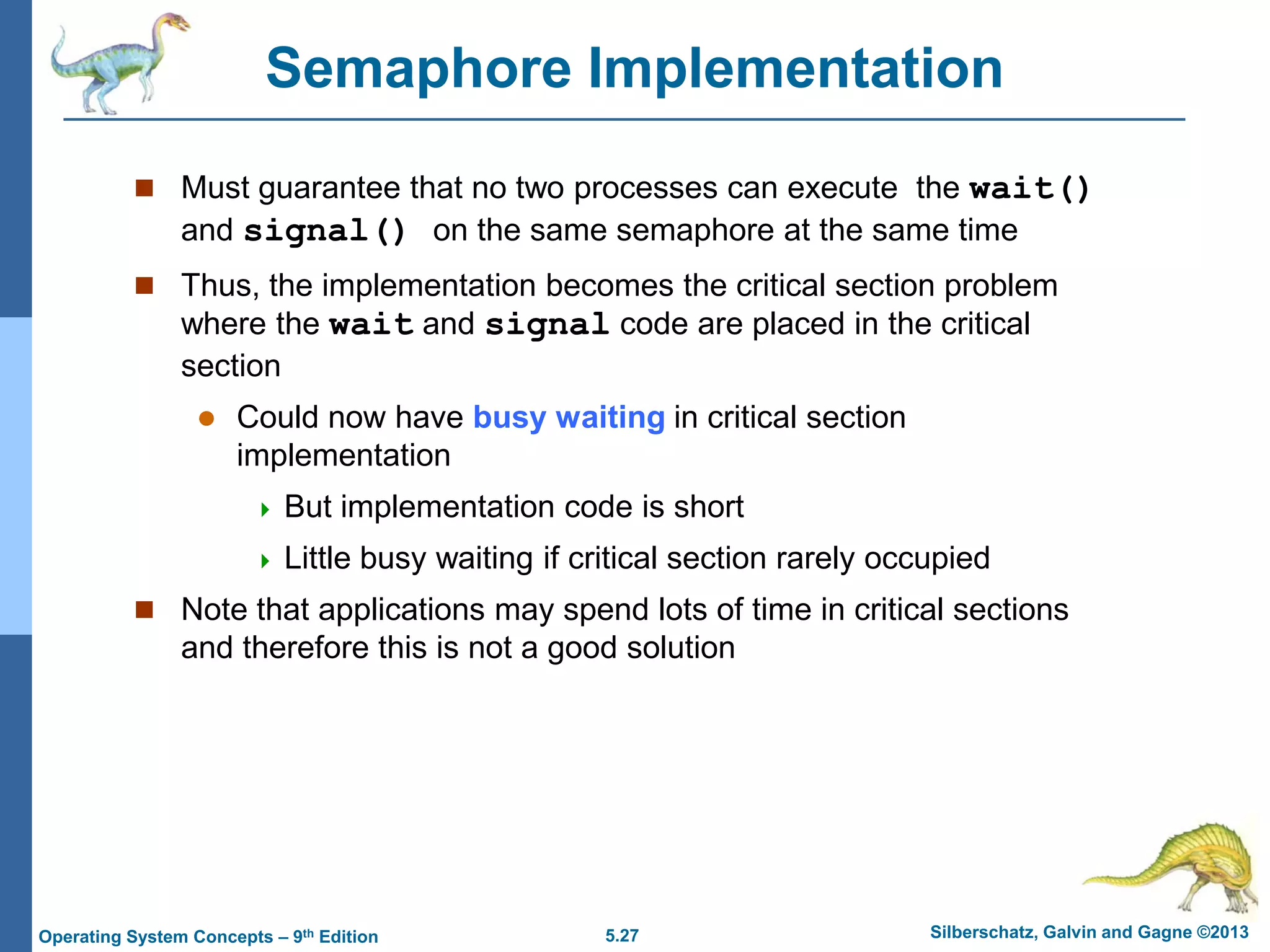 Semaphore Implementation

Must guarantee that no two processes can execute the wait() and signal() on the same semaphore at the same time

Thus, the implementation becomes the critical section problem where the wait and signal code are placed in the critical section

Could now have busy waiting in critical section implementation

But implementation code is short

Little busy waiting if critical section rarely occupied

Note that applications may spend lots of time in critical sections and therefore this is not a good solution

Operating System Concepts – 9th Edition 5.27 Silberschatz, Galvin and Gagne ©2013